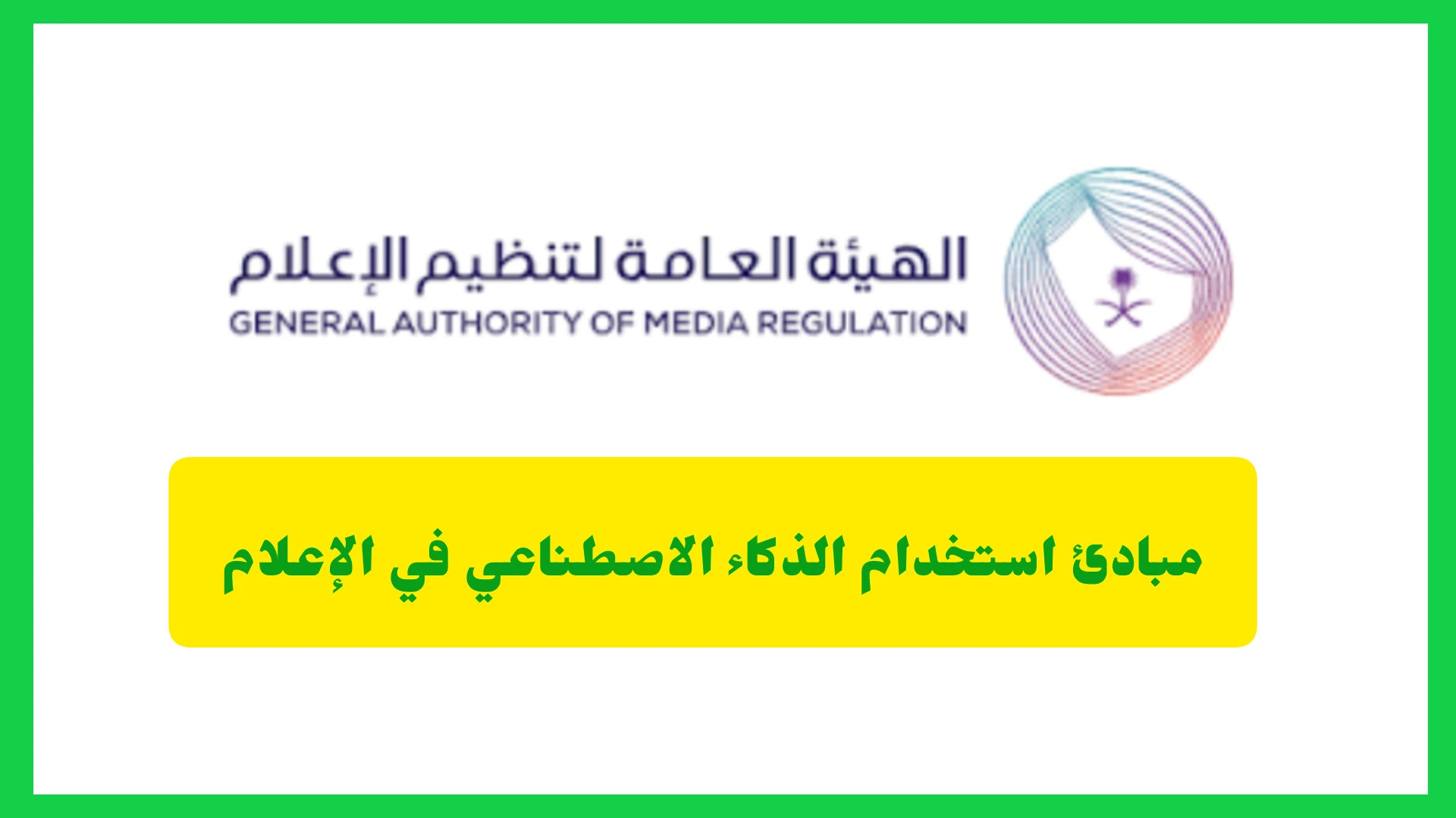 الهيئة العامة لتنظيم الإعلام
GENERAL AUTHORITY OF MEDIA REGULATION

مبادئ استخدام الذكاء الاصطناعي في الإعلام